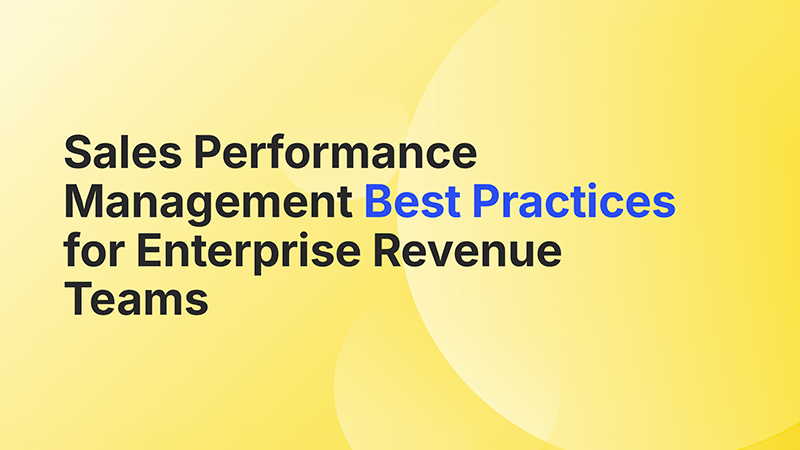 Sales Performance Management Best Practices for Enterprise Revenue Teams